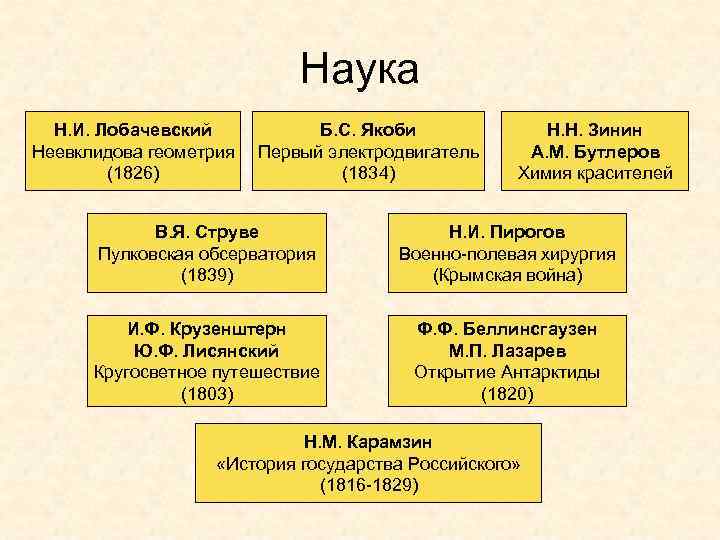 Наука

Н.И. Лобачевский
Неевклидова геометрия
(1826)

Б.С. Якоби
Первый электродвигатель
(1834)

Н.Н. Зинин
А.М. Бутлеров
Химия красителей

В.Я. Струве
Пулковская обсерватория
(1839)

Н.И. Пирогов
Военно-полевая хирургия
(Крымская война)

И.Ф. Крузенштерн
Ю.Ф. Лисянский
Кругосветное путешествие
(1803)

Ф.Ф. Беллинсгаузен
М.П. Лазарев
Открытие Антарктиды
(1820)

Н.М. Карамзин
«История государства Российского»
(1816-1829)